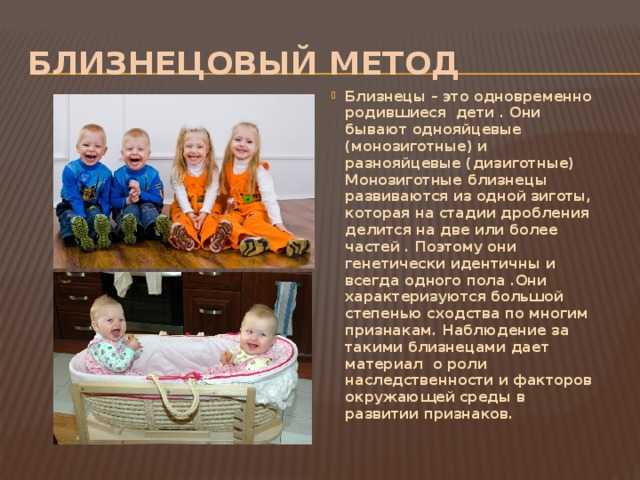 БЛИЗНЕЦОВЫЙ МЕТОД

Близнецы – это одновременно родившиеся дети . Они бывают однояйцевые (монозиготные) и разнояйцевые (дизиготные) Монозиготные близнецы развиваются из одной зиготы, которая на стадии дробления делится на две или более частей . Поэтому они генетически идентичны и всегда одного пола .Они характеризуются большой степенью сходства по многим признакам. Наблюдение за такими близнецами дает материал о роли наследственности и факторов окружающей среды в развитии признаков.